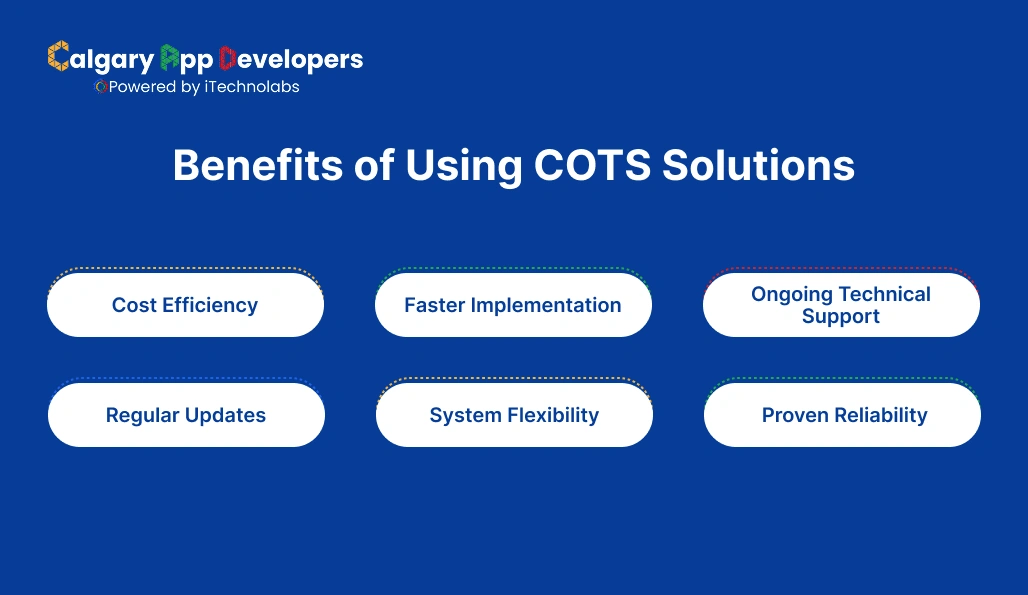 Calgary App Developers
Powered by iTechnolabs

Benefits of Using COTS Solutions

Cost Efficiency

Faster Implementation

Ongoing Technical Support

Regular Updates

System Flexibility

Proven Reliability